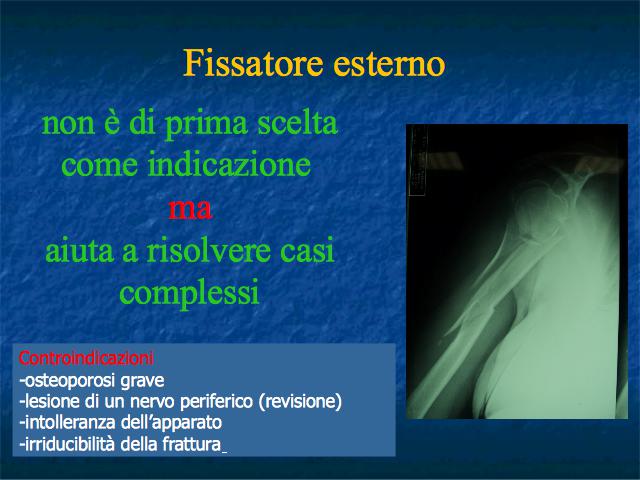 Fissatore esterno

non è di prima scelta come indicazione
ma
aiuta a risolvere casi complessi

Controindicazioni
-osteoporosi grave
-lesione di un nervo periferico (revisione)
-intolleranza dell'apparato
-irriducibilità della frattura